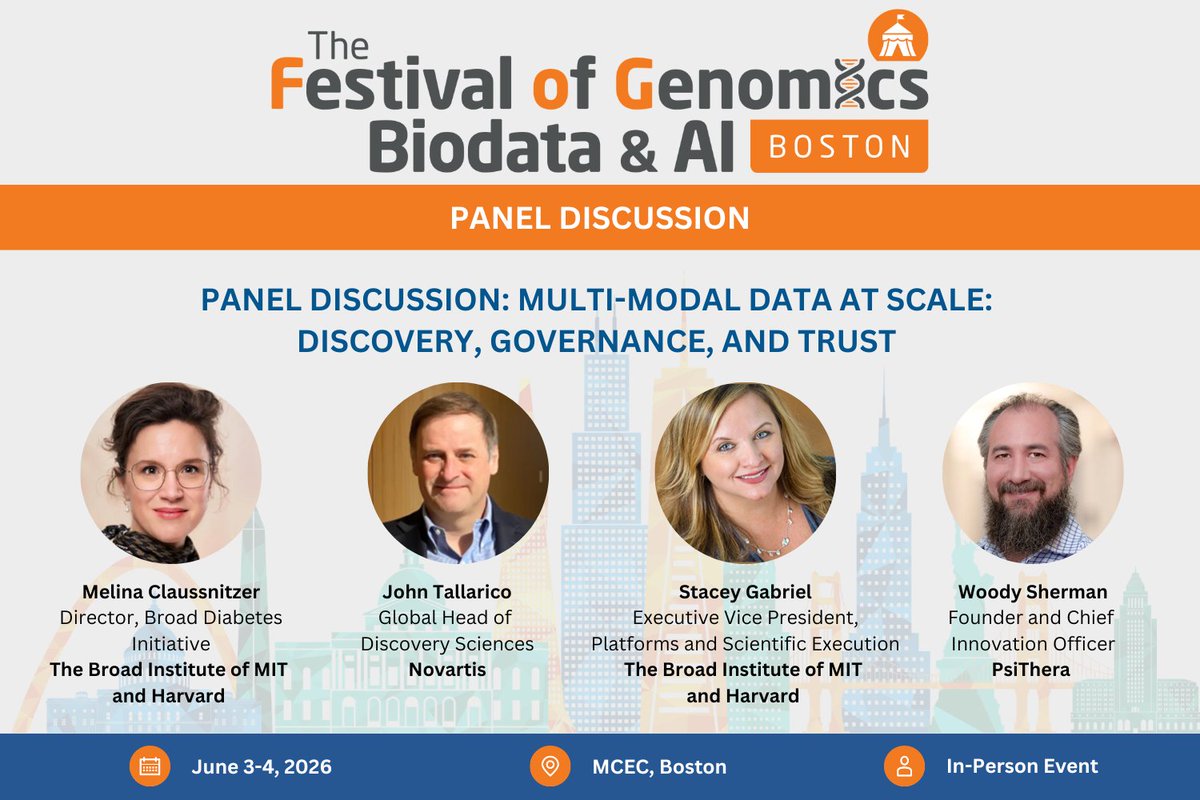 The Festival of Genomics Biodata & AI BOSTON

PANEL DISCUSSION

PANEL DISCUSSION: MULTI-MODAL DATA AT SCALE: DISCOVERY, GOVERNANCE, AND TRUST

Melina Claussnitzer
Director, Broad Diabetes Initiative
The Broad Institute of MIT and Harvard

John Tallarico
Global Head of Discovery Sciences
Novartis

Stacey Gabriel
Executive Vice President, Platforms and Scientific Execution
The Broad Institute of MIT and Harvard

Woody Sherman
Founder and Chief Innovation Officer
PsiThera

June 3-4, 2026

MCEC, Boston

In-Person Event